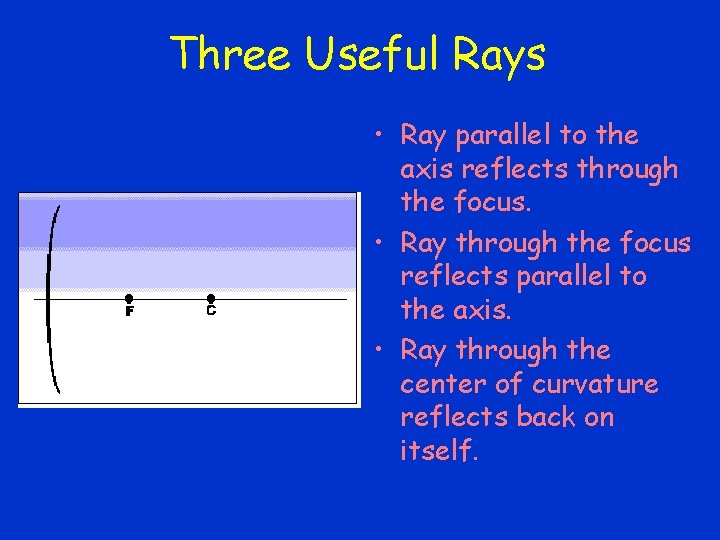 Three Useful Rays

F

C

• Ray parallel to the axis reflects through the focus.
• Ray through the focus reflects parallel to the axis.
• Ray through the center of curvature reflects back on itself.